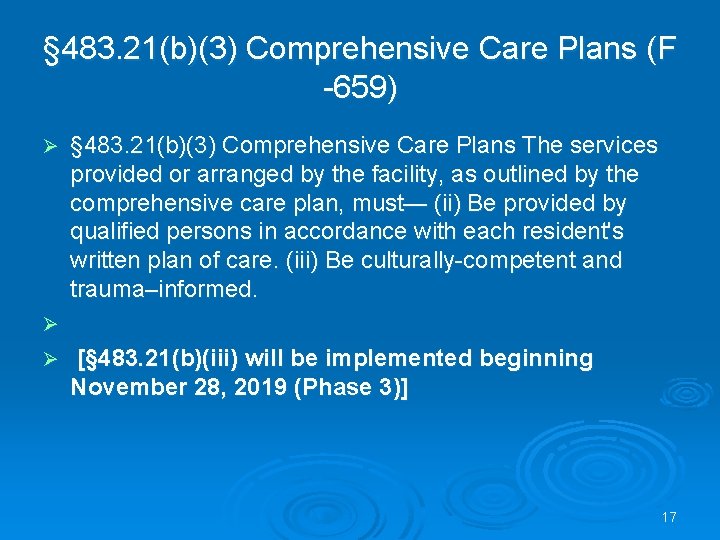 §483.21(b)(3) Comprehensive Care Plans (F -659)

➢ §483.21(b)(3) Comprehensive Care Plans The services provided or arranged by the facility, as outlined by the comprehensive care plan, must— (ii) Be provided by qualified persons in accordance with each resident's written plan of care. (iii) Be culturally-competent and trauma–informed.

➢

➢ [§483.21(b)(iii) will be implemented beginning November 28, 2019 (Phase 3)]

17